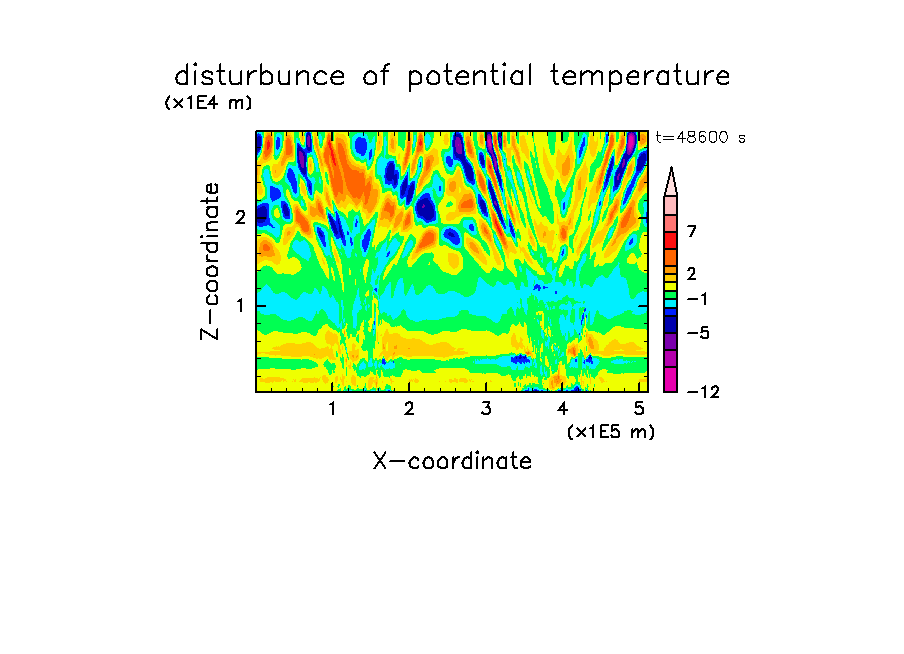 disturbunce of potential temperature

(x1E4 m)

t=48600 s

Z-coordinate

2

1

7

2

−1

−5

−12

1 2 3 4 5

(x1E5 m)

X-coordinate